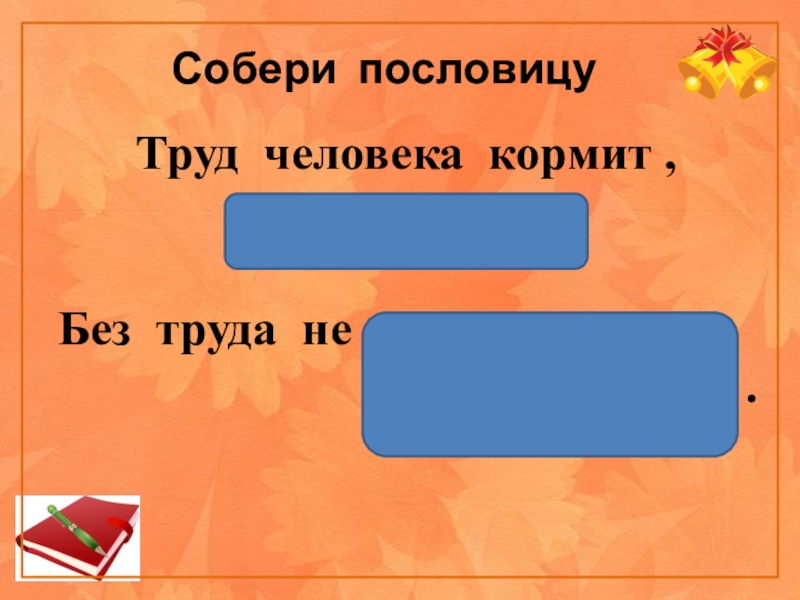 Собери пословицу

Труд человека кормит ,

Без труда не

.